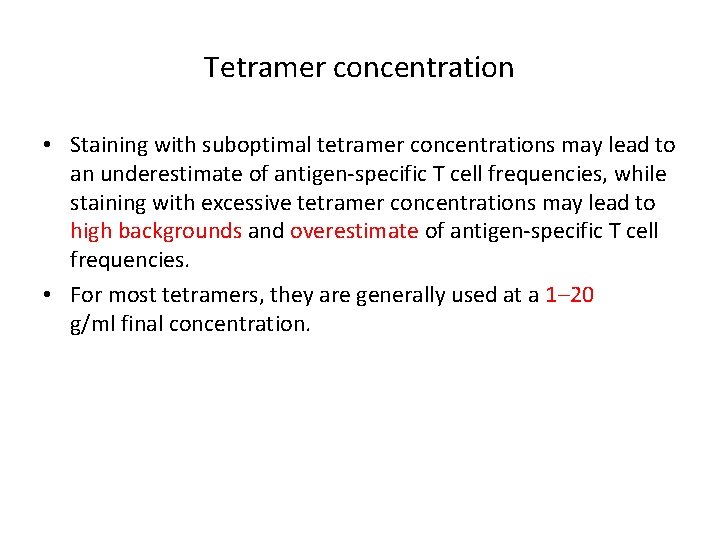 Tetramer concentration

• Staining with suboptimal tetramer concentrations may lead to an underestimate of antigen-specific T cell frequencies, while staining with excessive tetramer concentrations may lead to high backgrounds and overestimate of antigen-specific T cell frequencies.

• For most tetramers, they are generally used at a 1–20 g/ml final concentration.